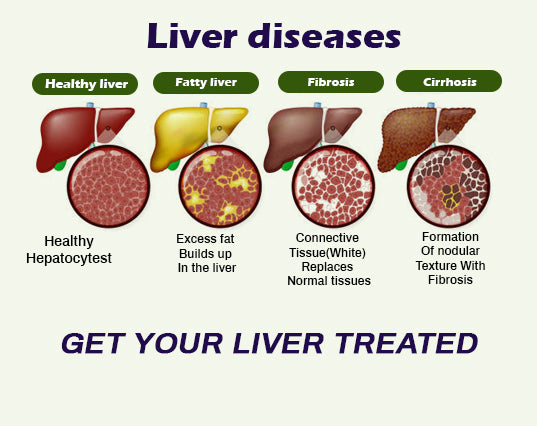 Liver diseases

Healthy liver

Fatty liver

Fibrosis

Cirrhosis

Healthy Hepatocytest

Excess fat Builds up In the liver

Connective Tissue(White) Replaces Normal tissues

Formation Of nodular Texture With Fibrosis

GET YOUR LIVER TREATED